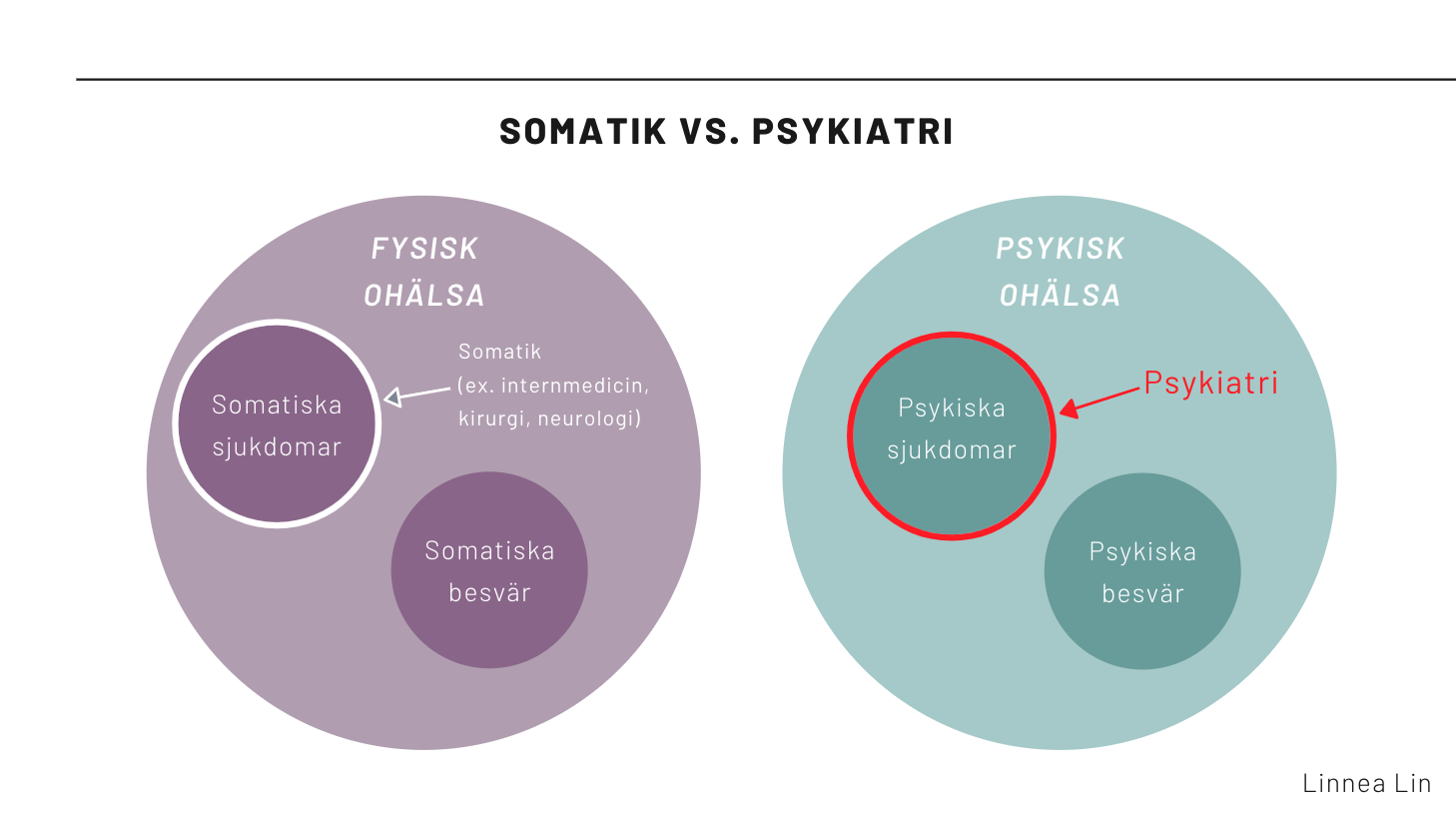 SOMATIK VS. PSYKIATRI

FYSISK OHÄLSA

Somatiska sjukdomar

Somatik (ex. internmedicin, kirurgi, neurologi)

Somatiska besvär

PSYKISK OHÄLSA

Psykiska sjukdomar

Psykiatri

Psykiska besvär

Linnea Lin